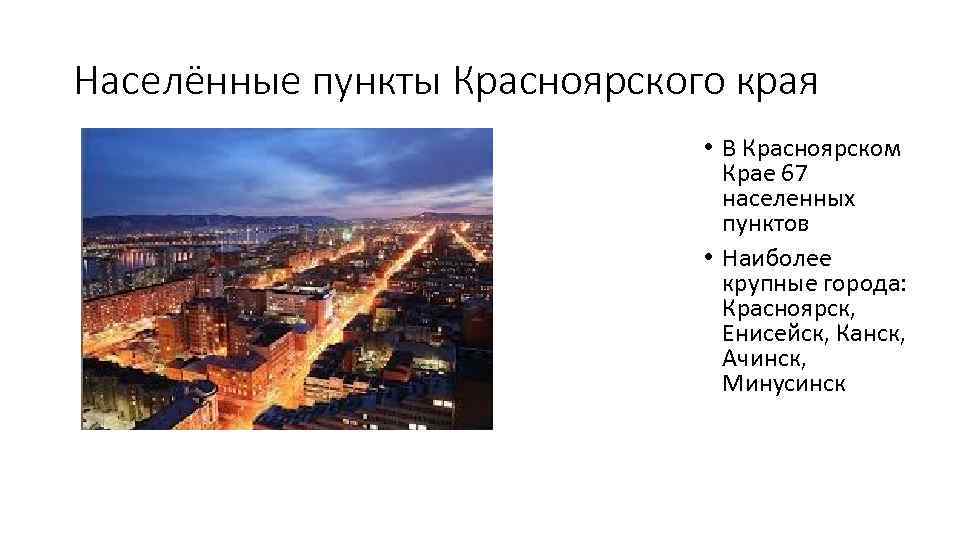 Населённые пункты Красноярского края

• В Красноярском Крае 67 населенных пунктов
• Наиболее крупные города: Красноярск, Енисейск, Канск, Ачинск, Минусинск